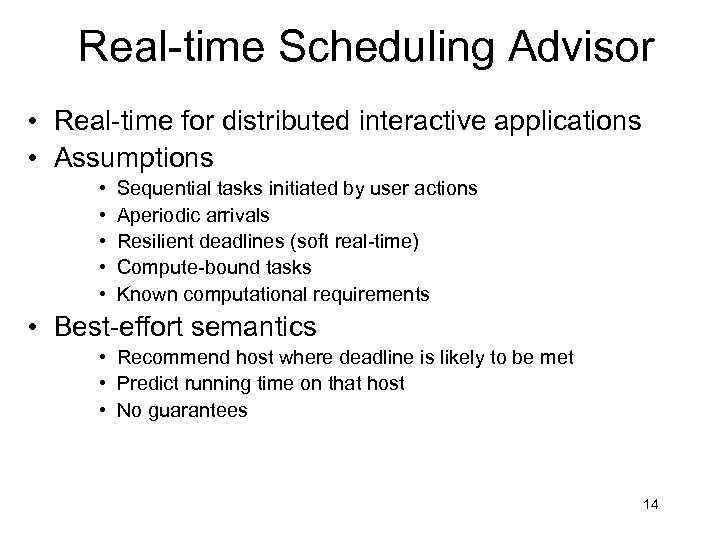 Real-time Scheduling Advisor

• Real-time for distributed interactive applications
• Assumptions
  • Sequential tasks initiated by user actions
  • Aperiodic arrivals
  • Resilient deadlines (soft real-time)
  • Compute-bound tasks
  • Known computational requirements
• Best-effort semantics
  • Recommend host where deadline is likely to be met
  • Predict running time on that host
  • No guarantees

14